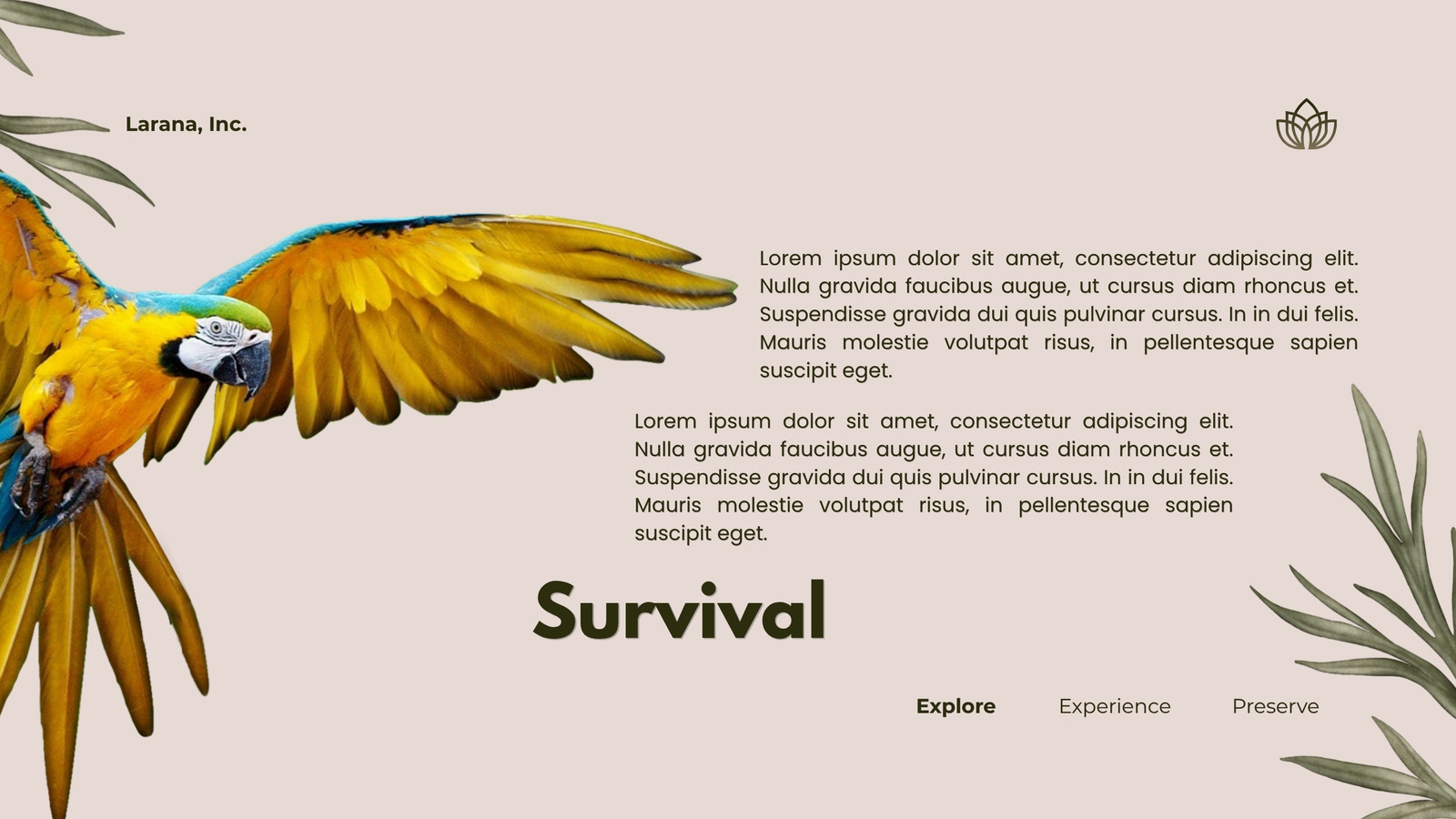 Larana, Inc.

Lorem ipsum dolor sit amet, consectetur adipiscing elit. Nulla gravida faucibus augue, ut cursus diam rhoncus et. Suspendisse gravida dui quis pulvinar cursus. In in dui felis. Mauris molestie volutpat risus, in pellentesque sapien suscipit eget.

Lorem ipsum dolor sit amet, consectetur adipiscing elit. Nulla gravida faucibus augue, ut cursus diam rhoncus et. Suspendisse gravida dui quis pulvinar cursus. In in dui felis. Mauris molestie volutpat risus, in pellentesque sapien suscipit eget.

Survival

Explore Experience Preserve